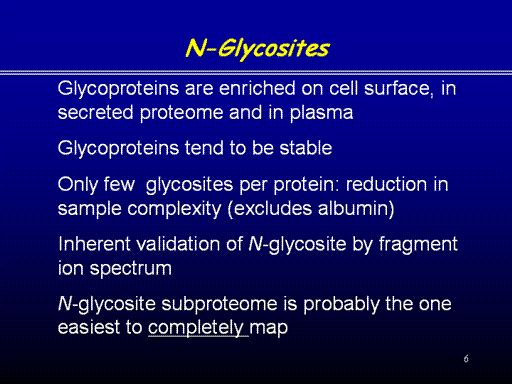 N-Glycosites

Glycoproteins are enriched on cell surface, in secreted proteome and in plasma

Glycoproteins tend to be stable

Only few  glycosites per protein: reduction in sample complexity (excludes albumin)

Inherent validation of N-glycosite by fragment ion spectrum

N-glycosite subproteome is probably the one easiest to completely map

6